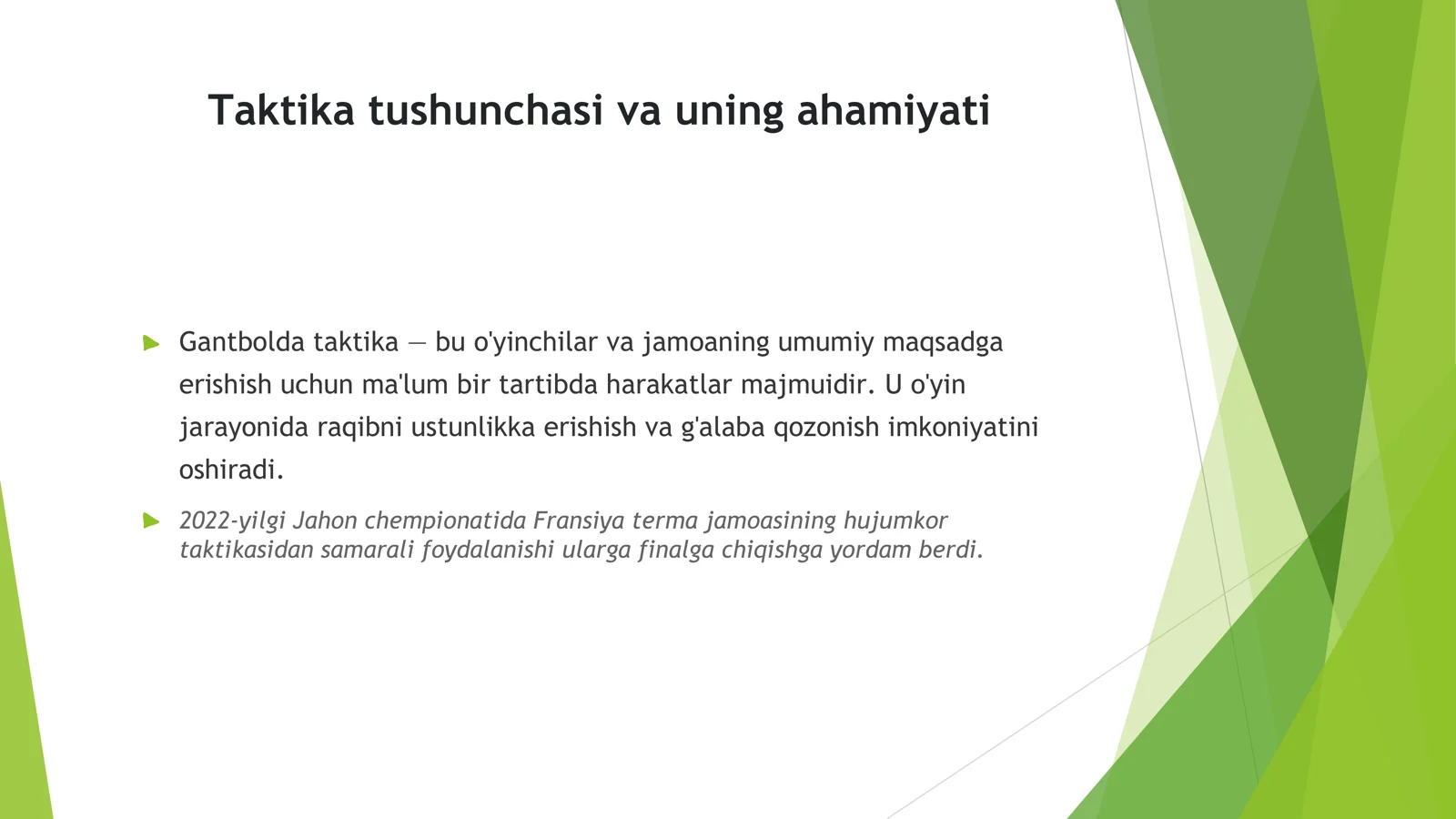 Taktika tushunchasi va uning ahamiyati

Gantbolda taktika — bu o'yinchilar va jamoaning umumiy maqsadga erishish uchun ma'lum bir tartibda harakatlar majmuidir. U o'yin jarayonida raqibni ustunlikka erishish va g'alaba qozonish imkoniyatini oshiradi.

2022-yilgi Jahon chempionatida Fransiya terma jamoasining hujumkor taktikasidan samarali foydalanishi ularga finalga chiqishga yordam berdi.